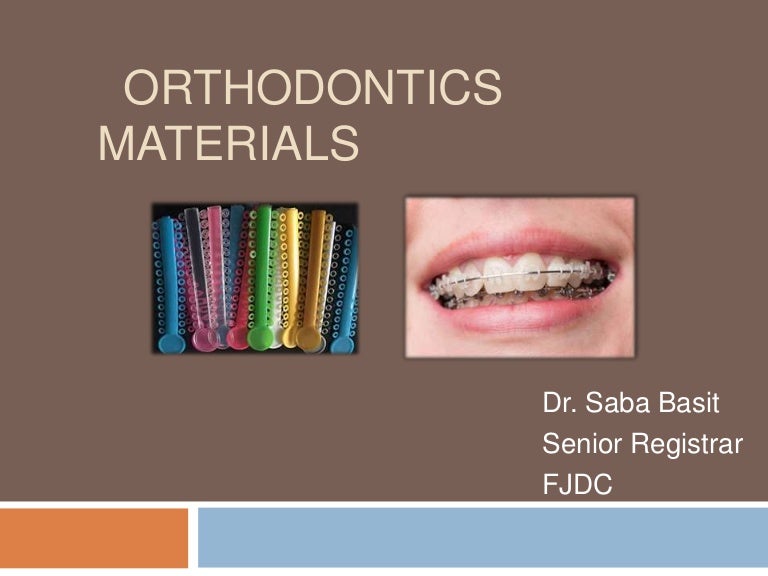 ORTHODONTICS MATERIALS

Dr. Saba Basit
Senior Registrar
FJDC